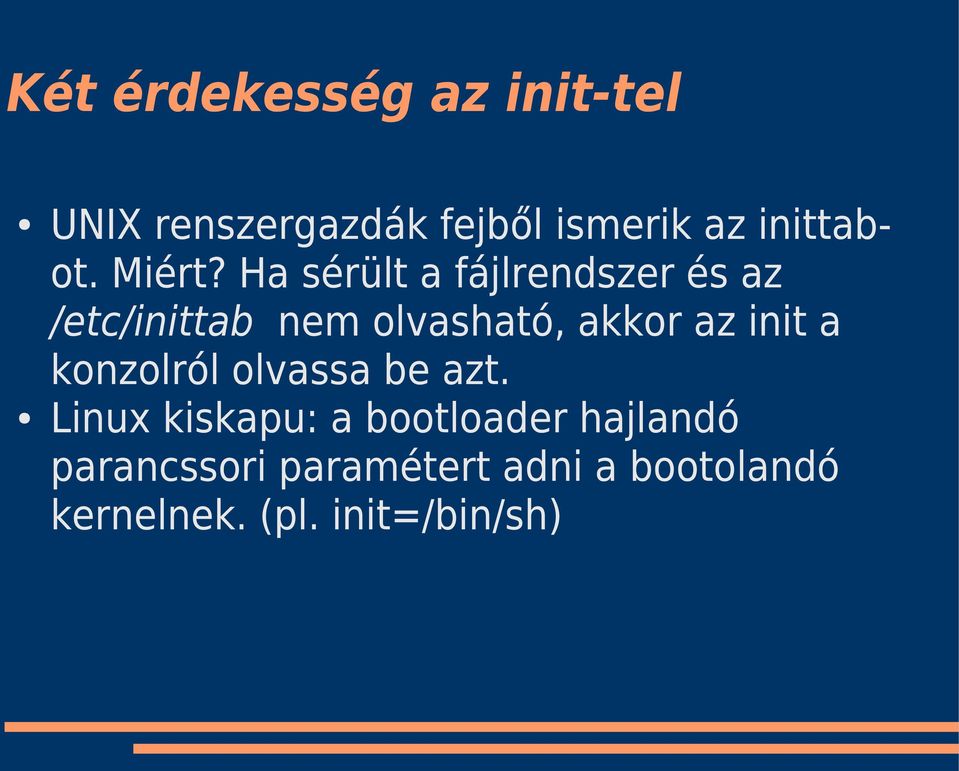 Két érdekesség az init-tel

• UNIX renszergazdák fejből ismerik az inittab-ot. Miért? Ha sérült a fájlrendszer és az /etc/inittab nem olvasható, akkor az init a konzolról olvassa be azt.
• Linux kiskapu: a bootloader hajlandó parancssori paramétert adni a bootolandó kernelnek. (pl. init=/bin/sh)